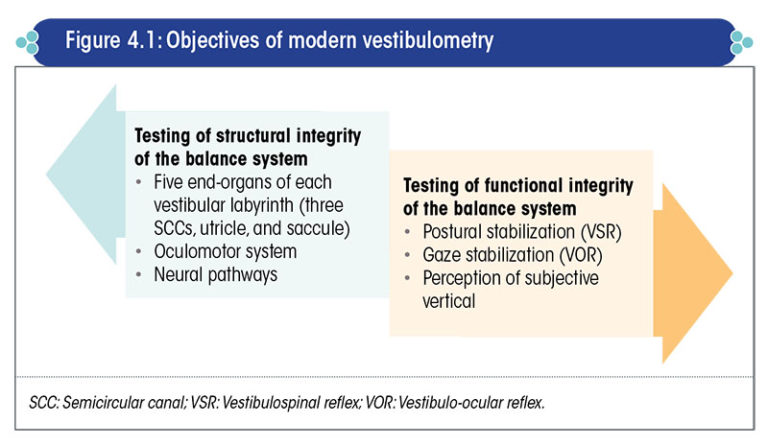 Figure 4.1: Objectives of modern vestibulometry

Testing of structural integrity of the balance system
• Five end-organs of each vestibular labyrinth (three SCCs, utricle, and saccule)
• Oculomotor system
• Neural pathways

Testing of functional integrity of the balance system
• Postural stabilization (VSR)
• Gaze stabilization (VOR)
• Perception of subjective vertical

SCC: Semicircular canal; VSR: Vestibulospinal reflex; VOR: Vestibulo-ocular reflex.